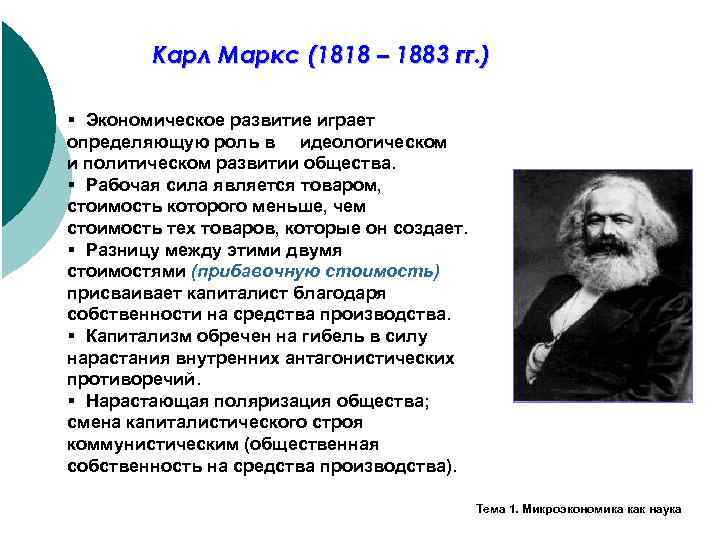 Карл Маркс (1818 – 1883 гг.)

▪ Экономическое развитие играет определяющую роль в идеологическом и политическом развитии общества.
▪ Рабочая сила является товаром, стоимость которого меньше, чем стоимость тех товаров, которые он создает.
▪ Разницу между этими двумя стоимостями (прибавочную стоимость) присваивает капиталист благодаря собственности на средства производства.
▪ Капитализм обречен на гибель в силу нарастания внутренних антагонистических противоречий.
▪ Нарастающая поляризация общества; смена капиталистического строя коммунистическим (общественная собственность на средства производства).

Тема 1. Микроэкономика как наука